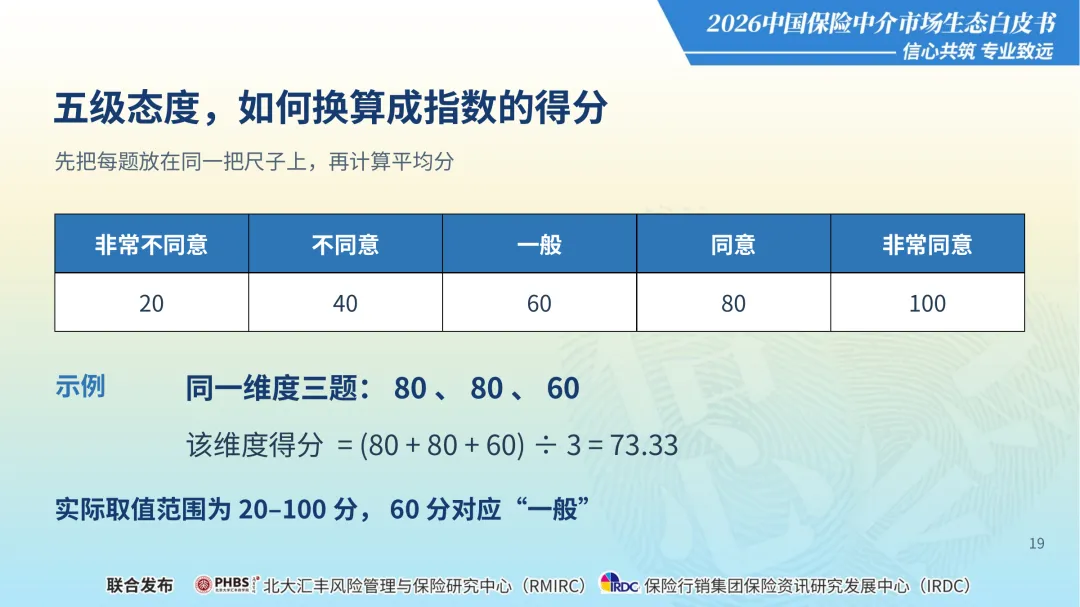 2026中国保险中介市场生态白皮书
信心共筑 专业致远

五级态度，如何换算成指数的得分

先把每题放在同一把尺子上，再计算平均分

| 非常不同意 | 不同意 | 一般 | 同意 | 非常同意 |
|---|---|---|---|---|
| 20 | 40 | 60 | 80 | 100 |

示例 同一维度三题：80、80、60

该维度得分 $= (80 + 80 + 60) \div 3 = 73.33$

实际取值范围为20–100分，60分对应“一般”

19

联合发布 PHBS 北大汇丰风险管理与保险研究中心（RMIRC） IRDC 保险行销集团保险资讯研究发展中心（IRDC）